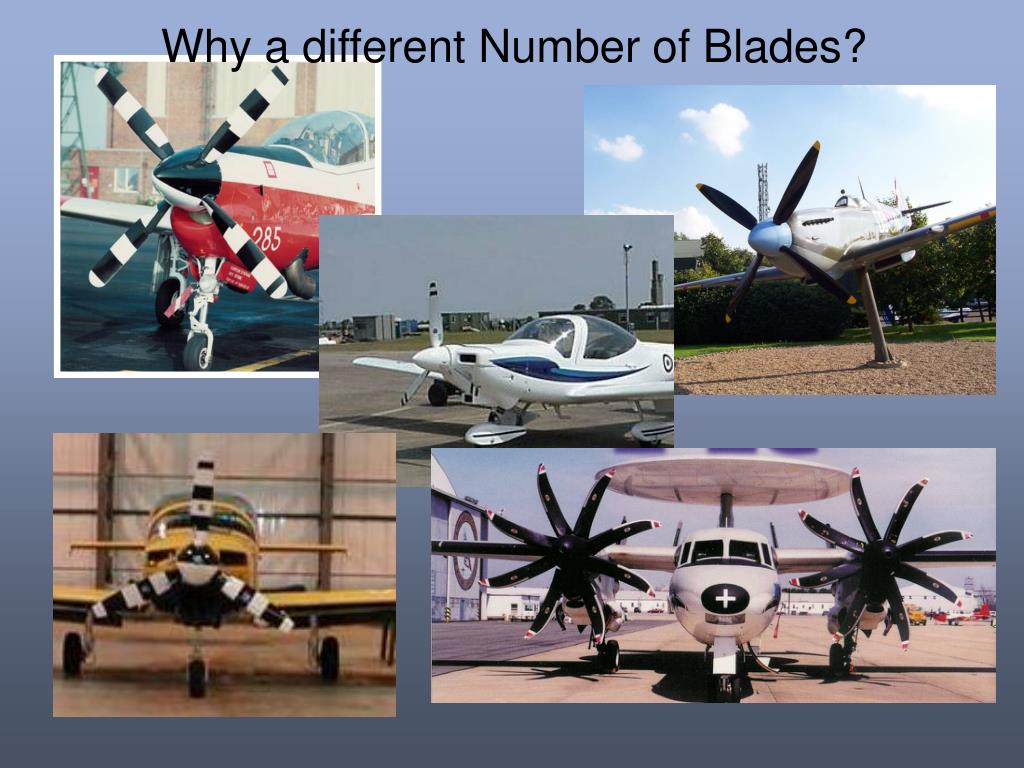 Why a different Number of Blades?

285